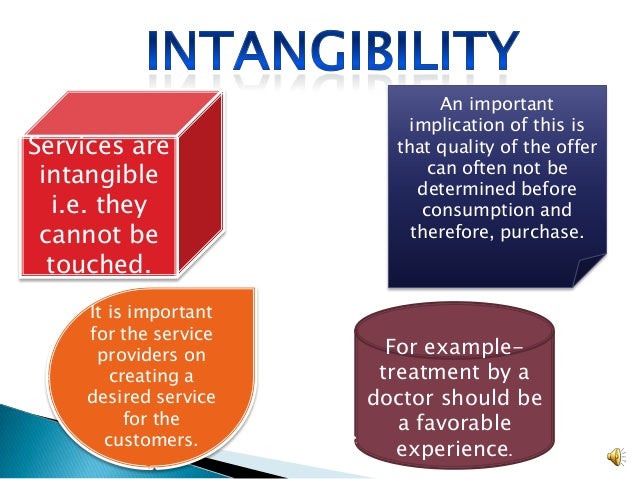 INTANGIBILITY

Services are intangible i.e. they cannot be touched.

An important implication of this is that quality of the offer can often not be determined before consumption and therefore, purchase.

It is important for the service providers on creating a desired service for the customers.

For example- treatment by a doctor should be a favorable experience.